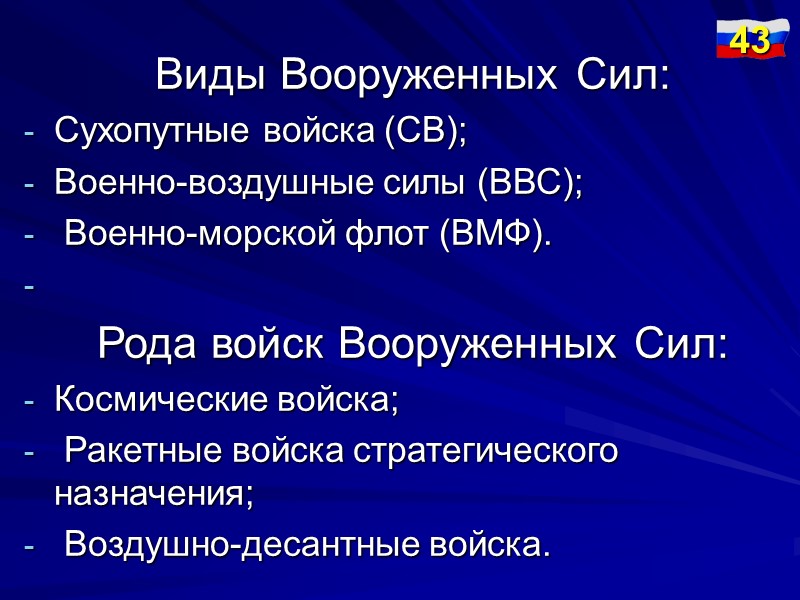 43

Виды Вооруженных Сил:

- Сухопутные войска (СВ);
- Военно-воздушные силы (ВВС);
- Военно-морской флот (ВМФ).
-

Рода войск Вооруженных Сил:

- Космические войска;
- Ракетные войска стратегического назначения;
- Воздушно-десантные войска.